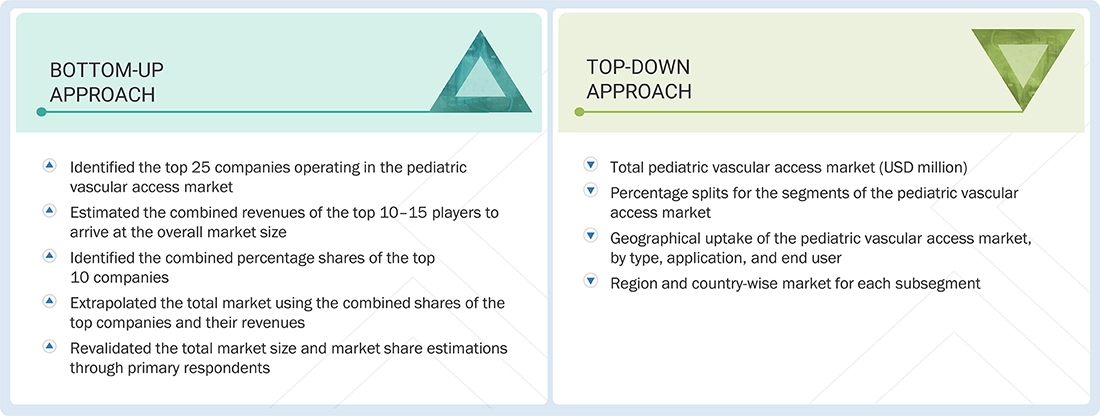 BOTTOM-UP APPROACH

Identified the top 25 companies operating in the pediatric vascular access market

Estimated the combined revenues of the top 10–15 players to arrive at the overall market size

Identified the combined percentage shares of the top 10 companies

Extrapolated the total market using the combined shares of the top companies and their revenues

Revalidated the total market size and market share estimations through primary respondents

TOP-DOWN APPROACH

Total pediatric vascular access market (USD million)

Percentage splits for the segments of the pediatric vascular access market

Geographical uptake of the pediatric vascular access market, by type, application, and end user

Region and country-wise market for each subsegment